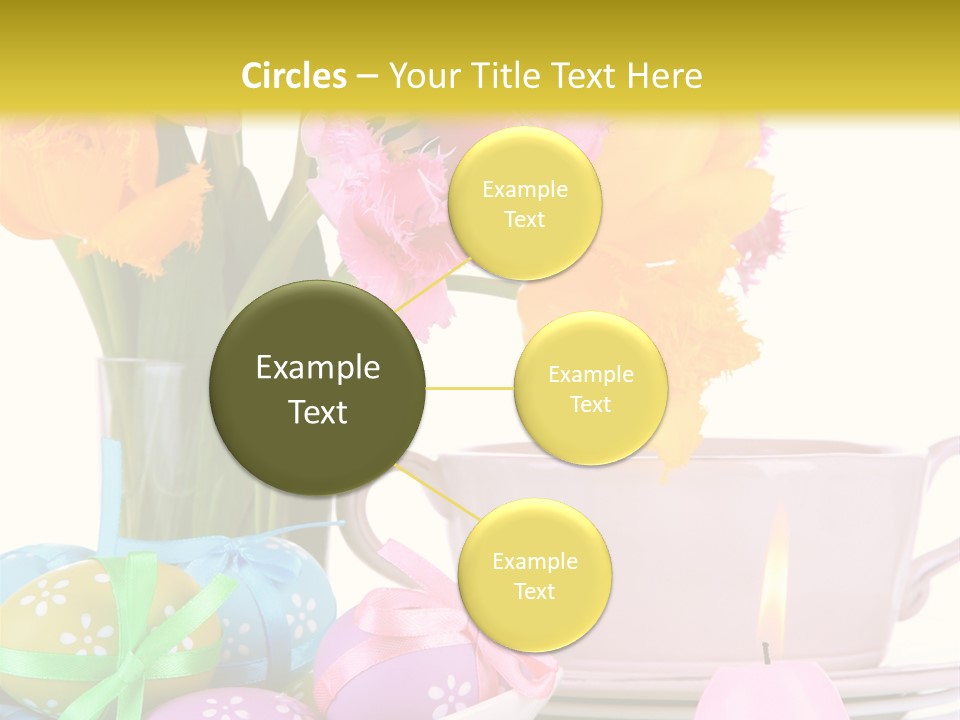 Circles – Your Title Text Here

Example Text

Example Text

Example Text

Example Text